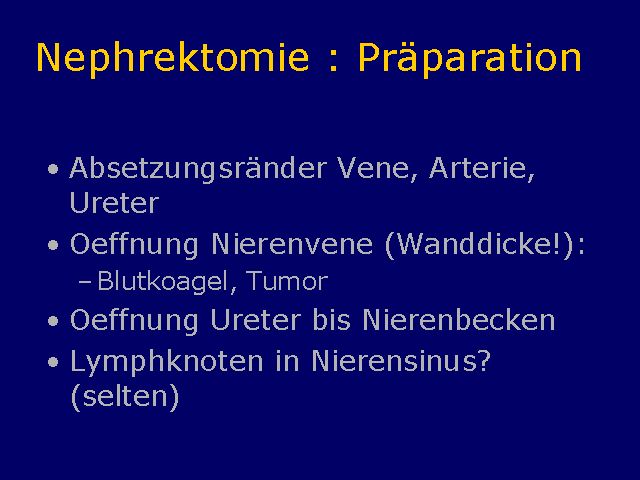 Nephrektomie : Präparation

• Absetzungsränder Vene, Arterie, Ureter
• Oeffnung Nierenvene (Wanddicke!):
  – Blutkoagel, Tumor
• Oeffnung Ureter bis Nierenbecken
• Lymphknoten in Nierensinus? (selten)